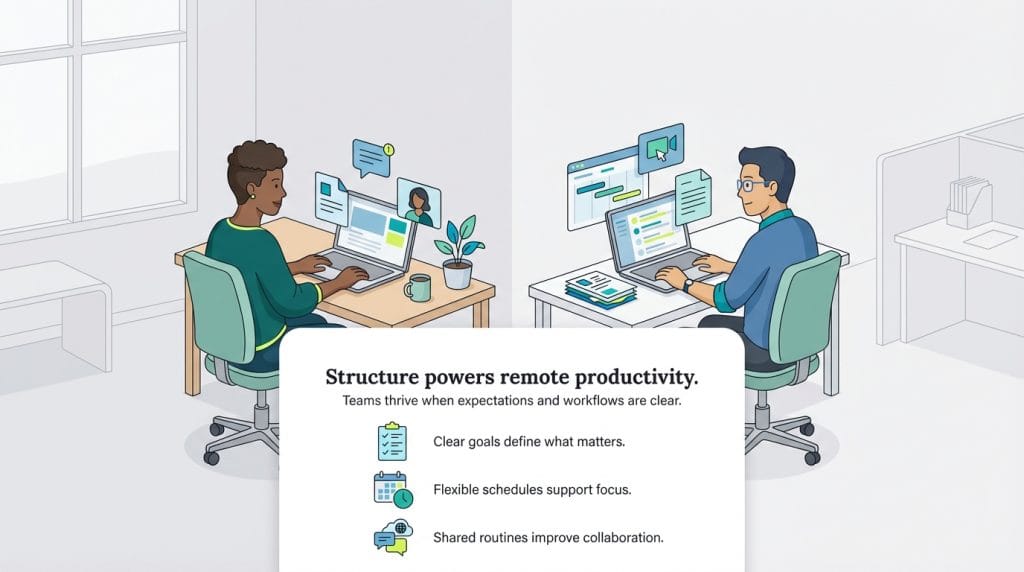 Structure powers remote productivity.
Teams thrive when expectations and workflows are clear.

Clear goals define what matters.

Flexible schedules support focus.

Shared routines improve collaboration.